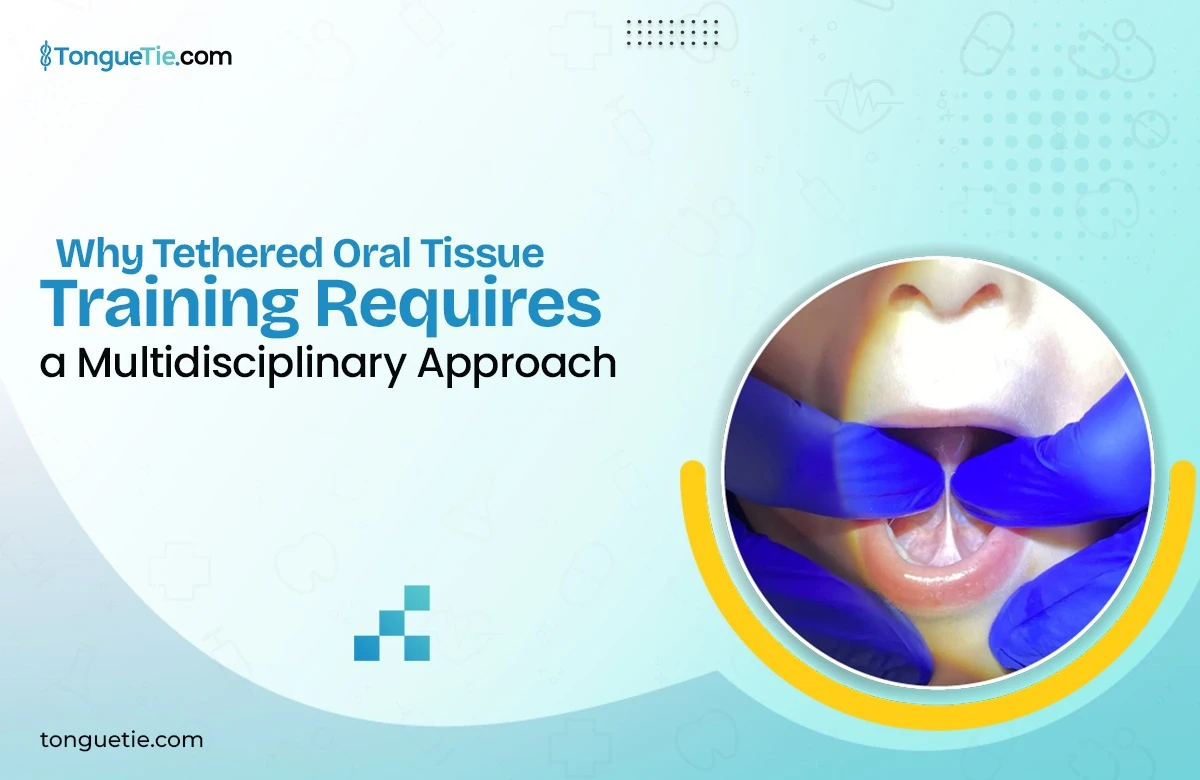 TongueTie.com

Why Tethered Oral Tissue Training Requires a Multidisciplinary Approach

tonguetie.com